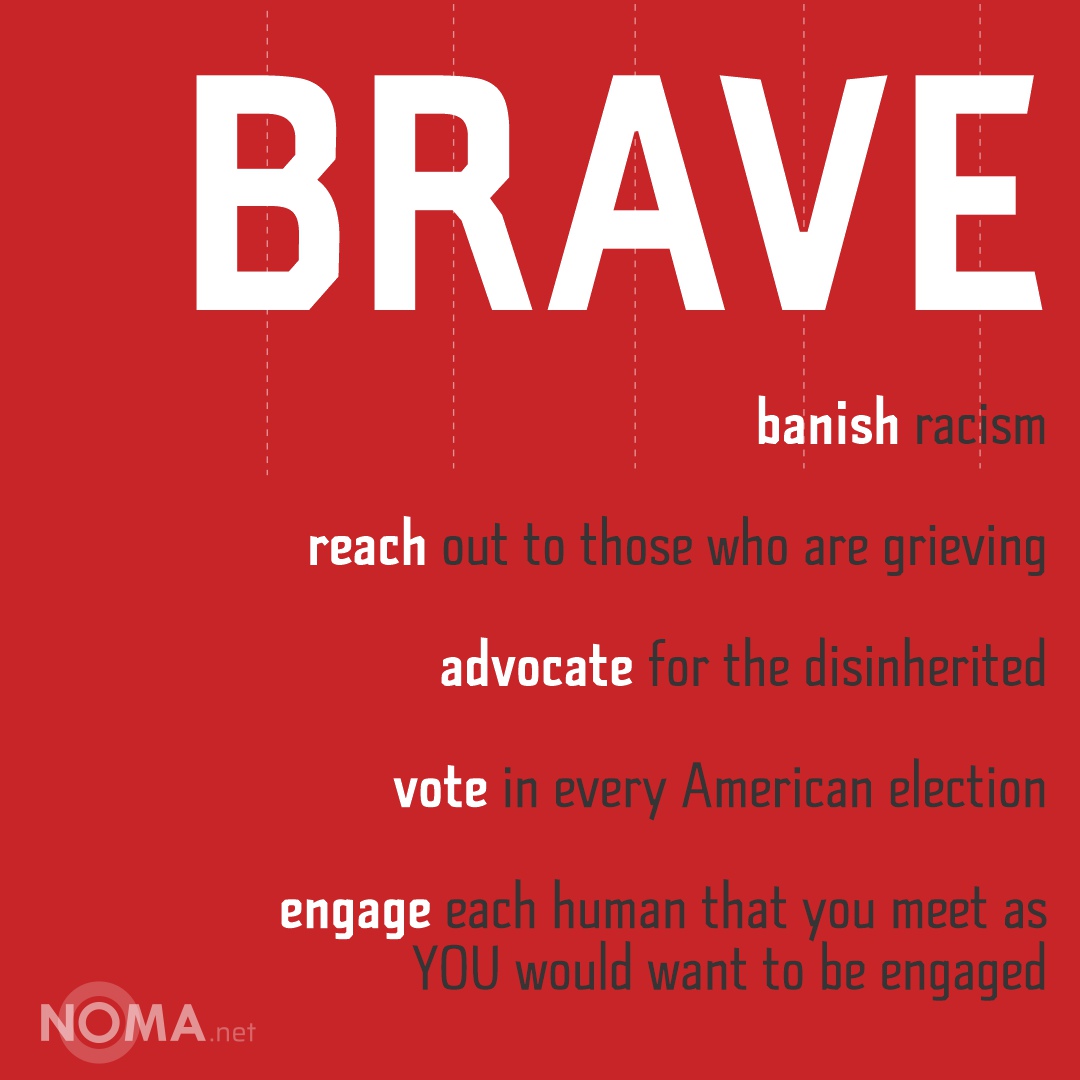 BRAVE

banish racism

reach out to those who are grieving

advocate for the disinherited

vote in every American election

engage each human that you meet as YOU would want to be engaged

NOMA.net